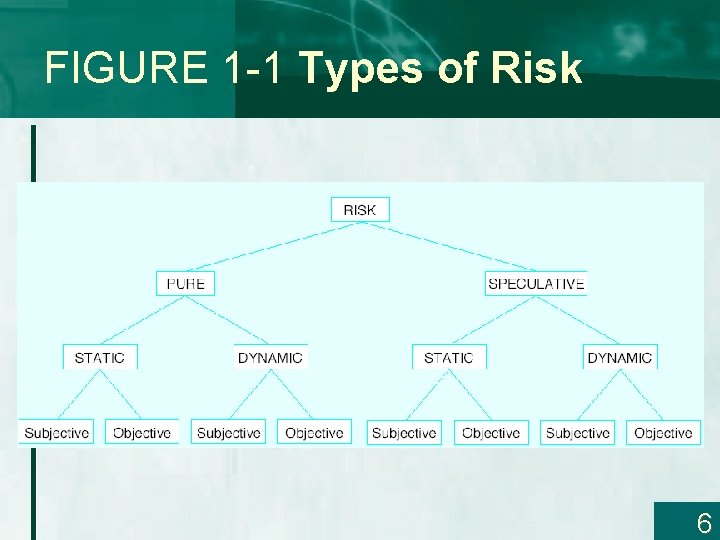 FIGURE 1-1 Types of Risk

RISK

PURE

SPECULATIVE

STATIC

DYNAMIC

STATIC

DYNAMIC

Subjective

Objective

Subjective

Objective

Subjective

Objective

Subjective

Objective

6